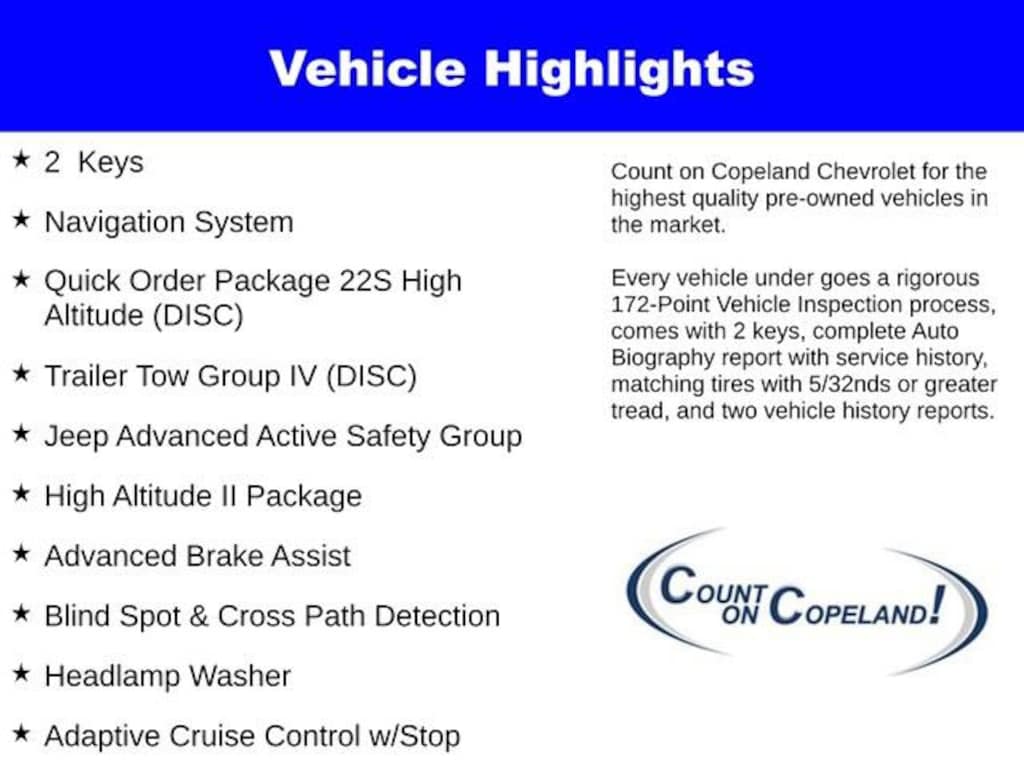 Vehicle Highlights

★ 2 Keys

★ Navigation System

★ Quick Order Package 22S High Altitude (DISC)

★ Trailer Tow Group IV (DISC)

★ Jeep Advanced Active Safety Group

★ High Altitude II Package

★ Advanced Brake Assist

★ Blind Spot & Cross Path Detection

★ Headlamp Washer

★ Adaptive Cruise Control w/Stop

Count on Copeland Chevrolet for the highest quality pre-owned vehicles in the market.

Every vehicle under goes a rigorous 172-Point Vehicle Inspection process, comes with 2 keys, complete Auto Biography report with service history, matching tires with 5/32nds or greater tread, and two vehicle history reports.

COUNT ON COPELAND!